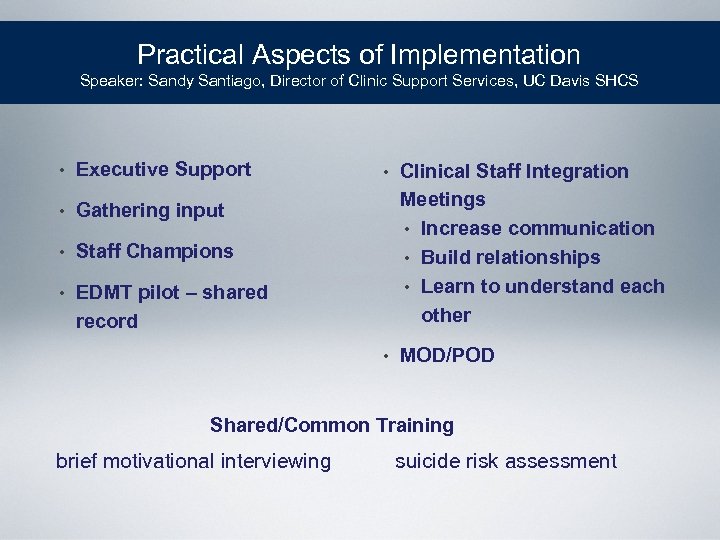 Practical Aspects of Implementation
Speaker: Sandy Santiago, Director of Clinic Support Services, UC Davis SHCS

• Executive Support
• Gathering input
• Staff Champions
• EDMT pilot – shared record

• Clinical Staff Integration Meetings
  • Increase communication
  • Build relationships
  • Learn to understand each other
• MOD/POD

Shared/Common Training

brief motivational interviewing

suicide risk assessment